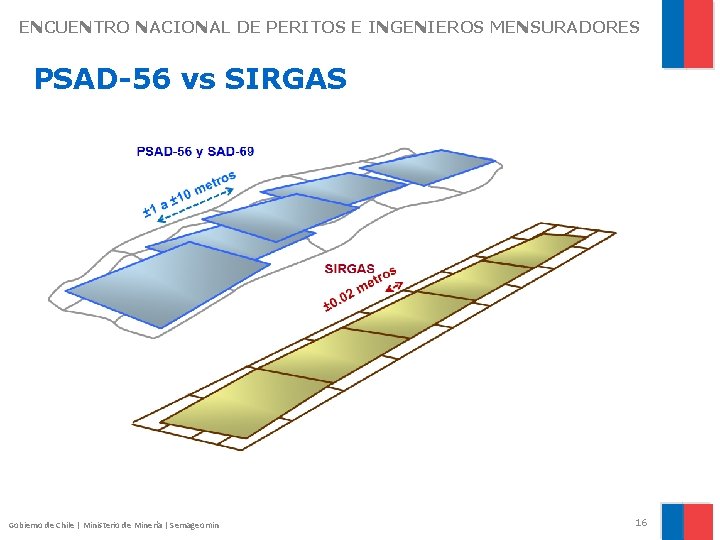 ENCUENTRO NACIONAL DE PERITOS E INGENIEROS MENSURADORES

PSAD-56 vs SIRGAS

PSAD-56 y SAD-69

±1 a ±10 metros

SIRGAS

±0.02 metros

Gobierno de Chile | Ministerio de Minería | Sernageomin

16